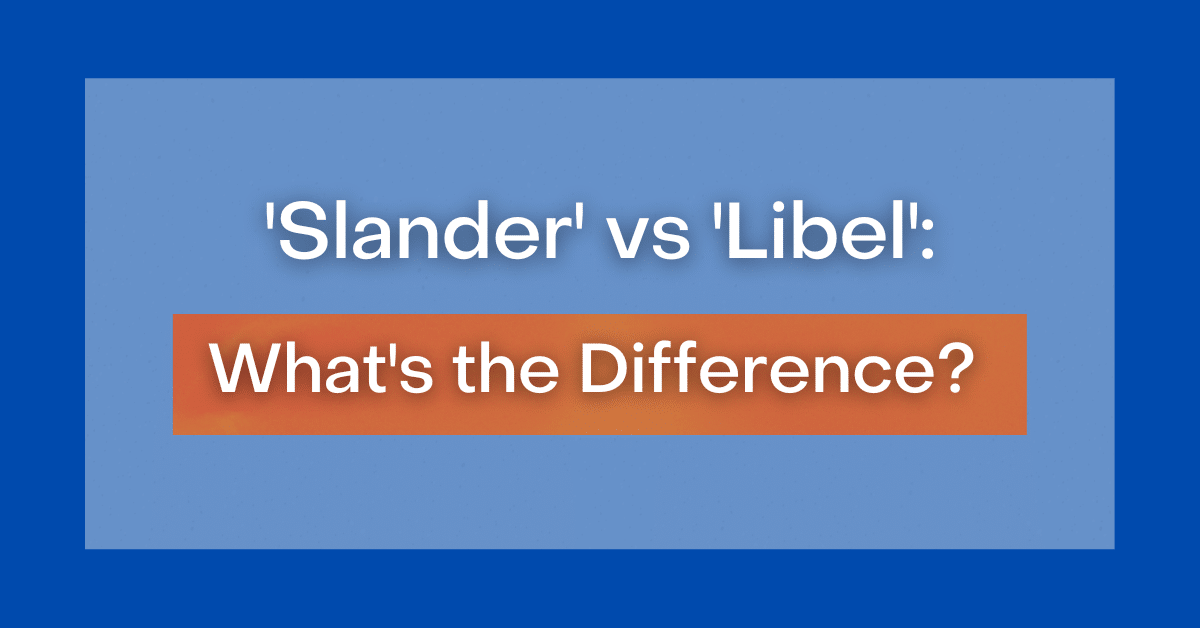 'Slander' vs 'Libel':

What's the Difference?